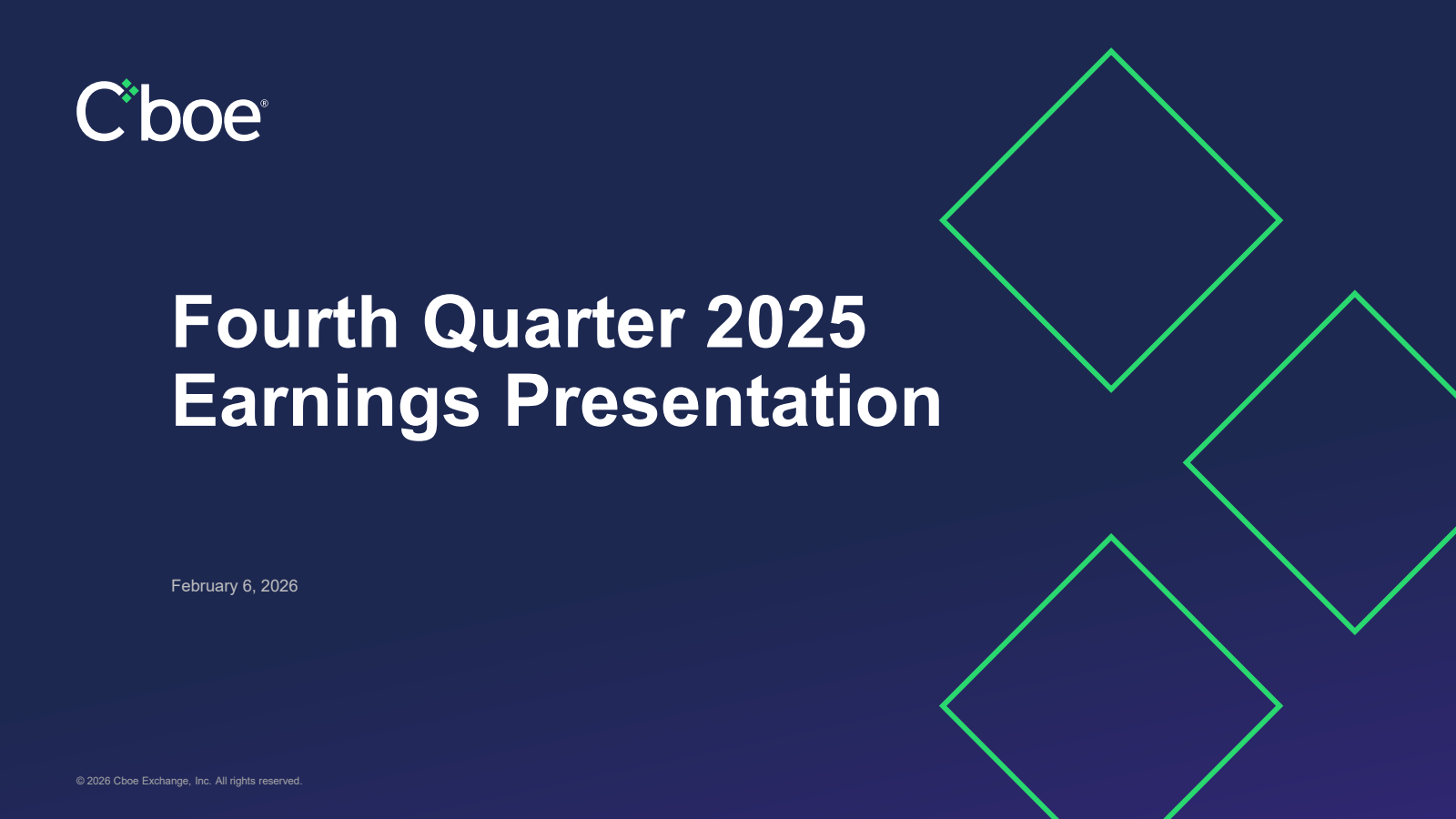 Cboe®

Fourth Quarter 2025 Earnings Presentation

February 6, 2026

© 2026 Cboe Exchange, Inc. All rights reserved.